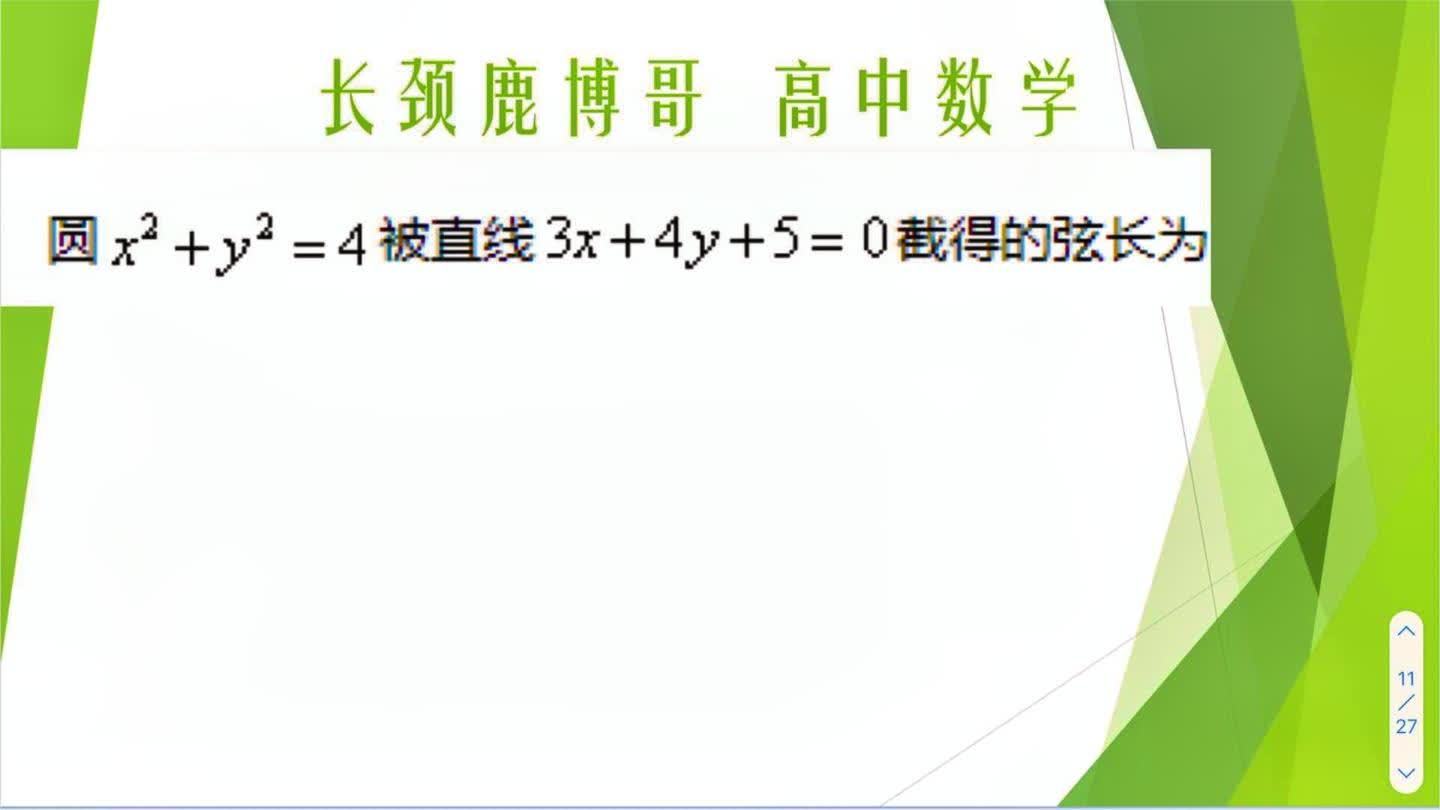 长颈鹿博哥 高中数学

圆 $x^2+y^2=4$ 被直线 $3x+4y+5=0$ 截得的弦长为

11
/
27